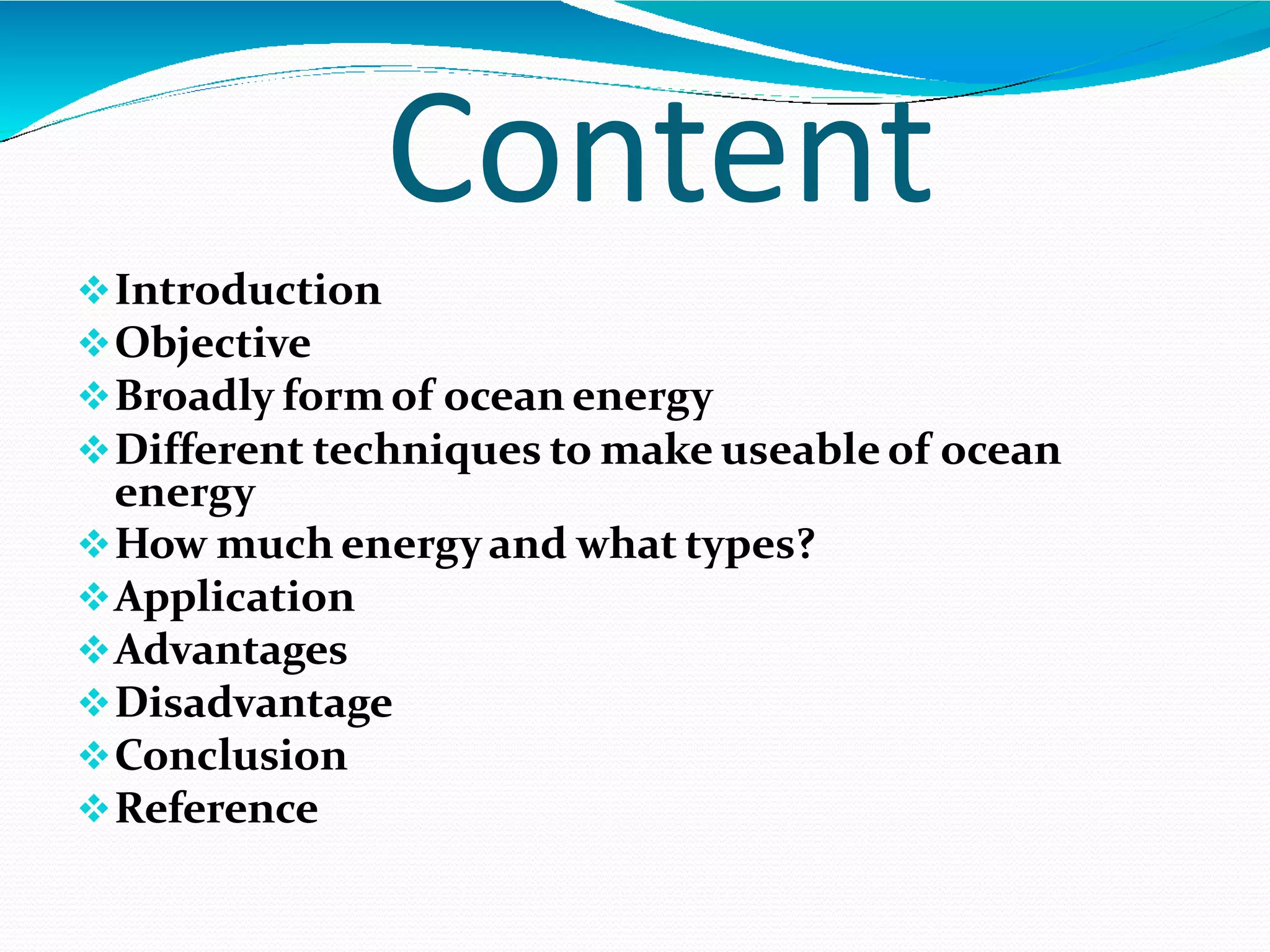 Content

❖ Introduction
❖ Objective
❖ Broadly form of ocean energy
❖ Different techniques to make useable of ocean energy
❖ How much energy and what types?
❖ Application
❖ Advantages
❖ Disadvantage
❖ Conclusion
❖ Reference